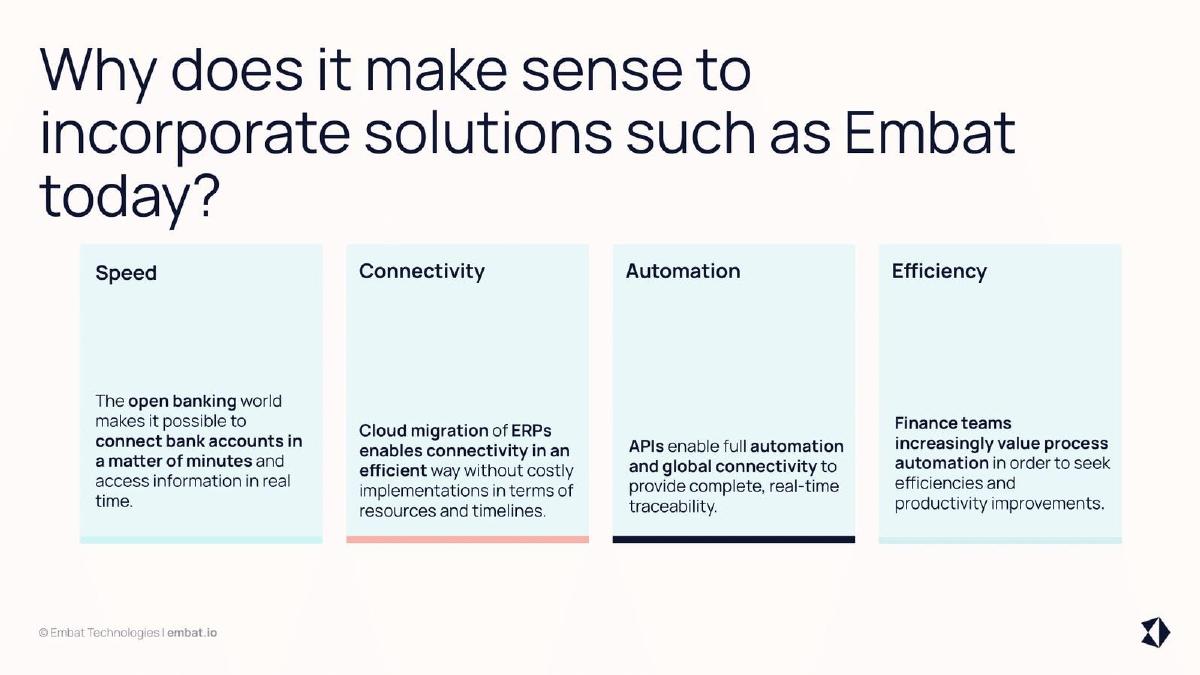 Why does it make sense to incorporate solutions such as Embat today?

Speed

The open banking world makes it possible to connect bank accounts in a matter of minutes and access information in real time.

Connectivity

Cloud migration of ERPs enables connectivity in an efficient way without costly implementations in terms of resources and timelines.

Automation

APIs enable full automation and global connectivity to provide complete, real-time traceability.

Efficiency

Finance teams increasingly value process automation in order to seek efficiencies and productivity improvements.

© Embat Technologies | embat.io